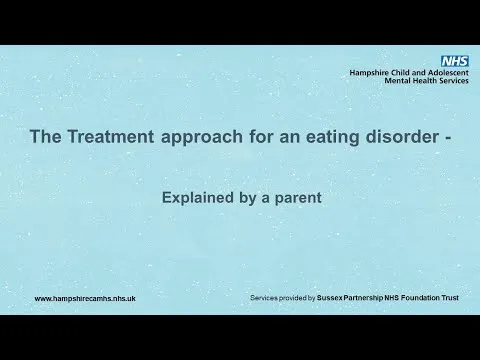 NHS
Hampshire Child and Adolescent Mental Health Services

The Treatment approach for an eating disorder -

Explained by a parent

www.hampshirecamhs.nhs.uk

Services provided by Sussex Partnership NHS Foundation Trust